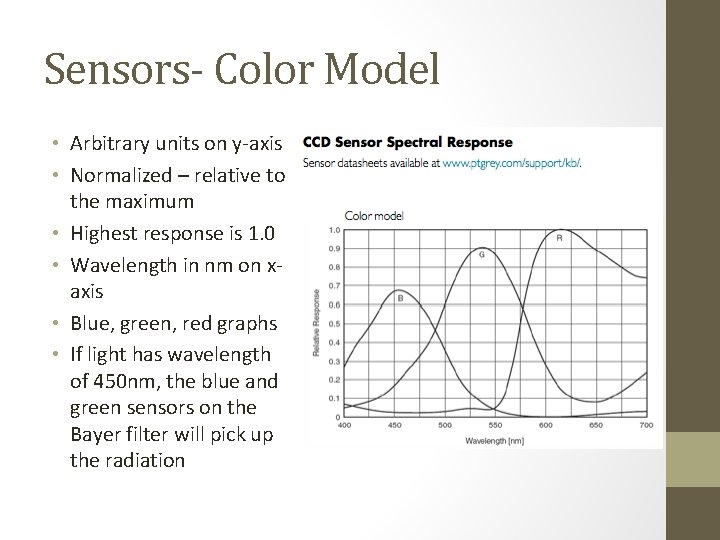 Sensors- Color Model

• Arbitrary units on y-axis
• Normalized – relative to the maximum
• Highest response is 1.0
• Wavelength in nm on x-axis
• Blue, green, red graphs
• If light has wavelength of 450nm, the blue and green sensors on the Bayer filter will pick up the radiation

CCD Sensor Spectral Response
Sensor datasheets available at www.ptgrey.com/support/kb/.

Color model

Relative Response

1.0
0.9
0.8
0.7
0.6
0.5
0.4
0.3
0.2
0.1
0

B
G
R

400 450 500 550 600 650 700

Wavelength [nm]